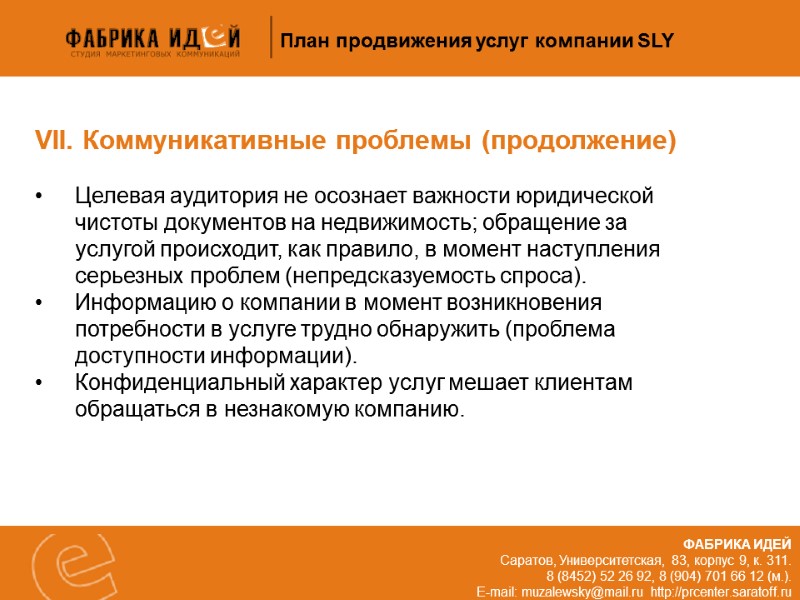 ФАБРИКА ИДЕЙ
СТУДИЯ МАРКЕТИНГОВЫХ КОММУНИКАЦИЙ

План продвижения услуг компании SLY

VII. Коммуникативные проблемы (продолжение)

• Целевая аудитория не осознает важности юридической чистоты документов на недвижимость; обращение за услугой происходит, как правило, в момент наступления серьезных проблем (непредсказуемость спроса).
• Информацию о компании в момент возникновения потребности в услуге трудно обнаружить (проблема доступности информации).
• Конфиденциальный характер услуг мешает клиентам обращаться в незнакомую компанию.

ФАБРИКА ИДЕЙ
Саратов, Университетская, 83, корпус 9, к. 311.
8 (8452) 52 26 92, 8 (904) 701 66 12 (м.).
E-mail: muzalewsky@mail.ru http://prcenter.saratoff.ru